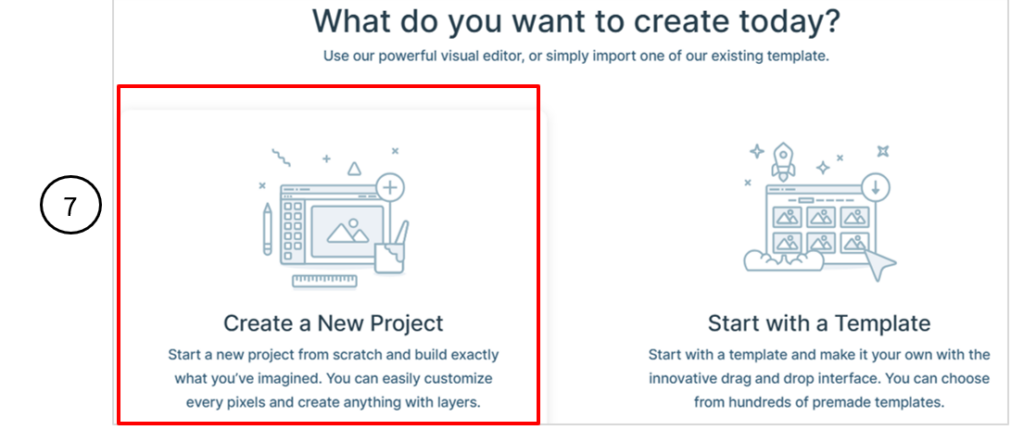 What do you want to create today?

Use our powerful visual editor, or simply import one of our existing template.

7

Create a New Project

Start a new project from scratch and build exactly what you've imagined. You can easily customize every pixels and create anything with layers.

Start with a Template

Start with a template and make it your own with the innovative drag and drop interface. You can choose from hundreds of premade templates.